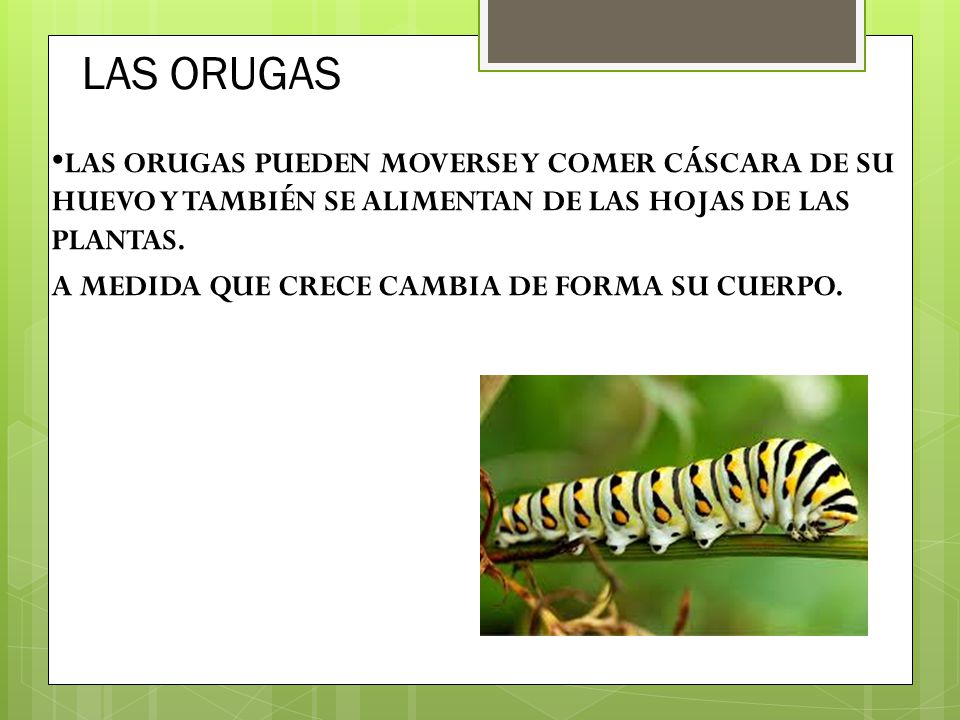 LAS ORUGAS

•LAS ORUGAS PUEDEN MOVERSE Y COMER CÁSCARA DE SU HUEVO Y TAMBIÉN SE ALIMENTAN DE LAS HOJAS DE LAS PLANTAS.

A MEDIDA QUE CRECE CAMBIA DE FORMA SU CUERPO.